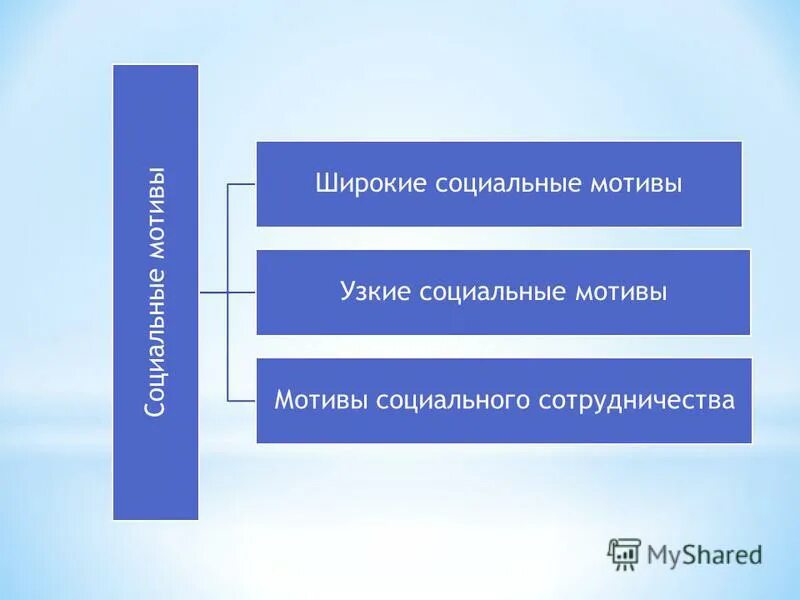 Социальные мотивы

Широкие социальные мотивы

Узкие социальные мотивы

Мотивы социального сотрудничества

MyShared